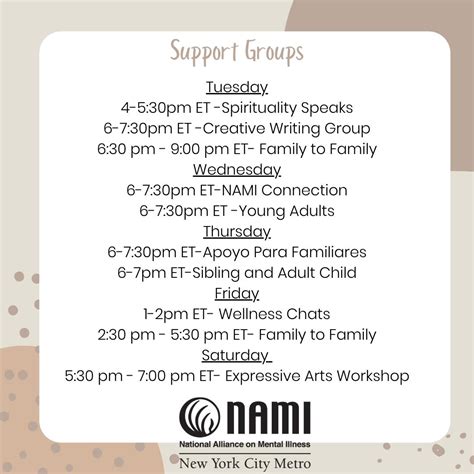 Support Groups

Tuesday
4-5:30pm ET -Spirituality Speaks
6-7:30pm ET -Creative Writing Group
6:30 pm - 9:00 pm ET- Family to Family
Wednesday
6-7:30pm ET-NAMI Connection
6-7:30pm ET -Young Adults
Thursday
6-7:30pm ET-Apoyo Para Familiares
6-7pm ET-Sibling and Adult Child
Friday
1-2pm ET- Wellness Chats
2:30 pm - 5:30 pm ET- Family to Family
Saturday
5:30 pm - 7:00 pm ET- Expressive Arts Workshop

NAMI
National Alliance on Mental Illness
New York City Metro